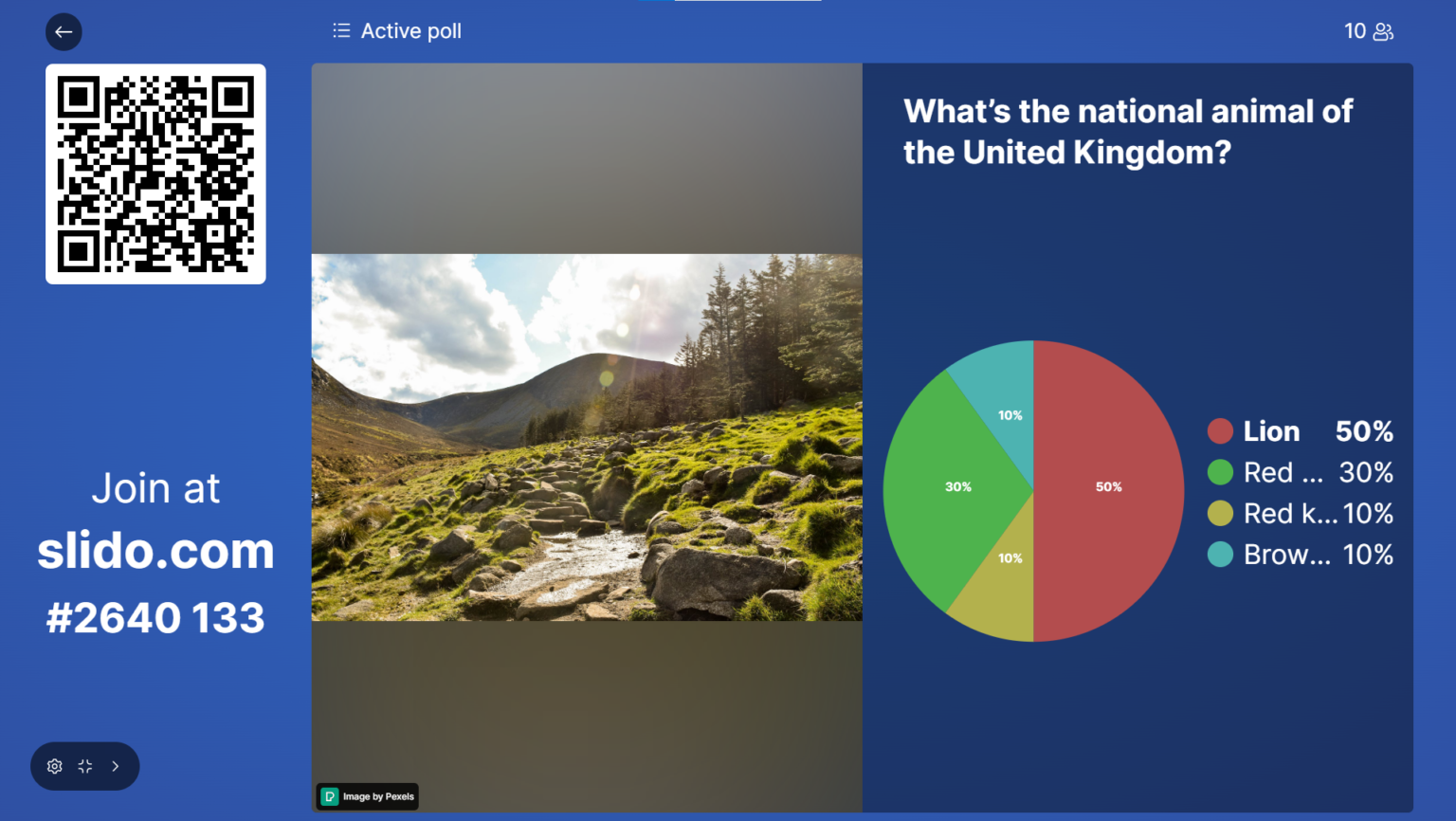 Active poll

10

Join at
slido.com
#2640 133

Image by Pexels

What's the national animal of the United Kingdom?

10%
30%
50%
10%

Lion 50%
Red ... 30%
Red k... 10%
Brow... 10%